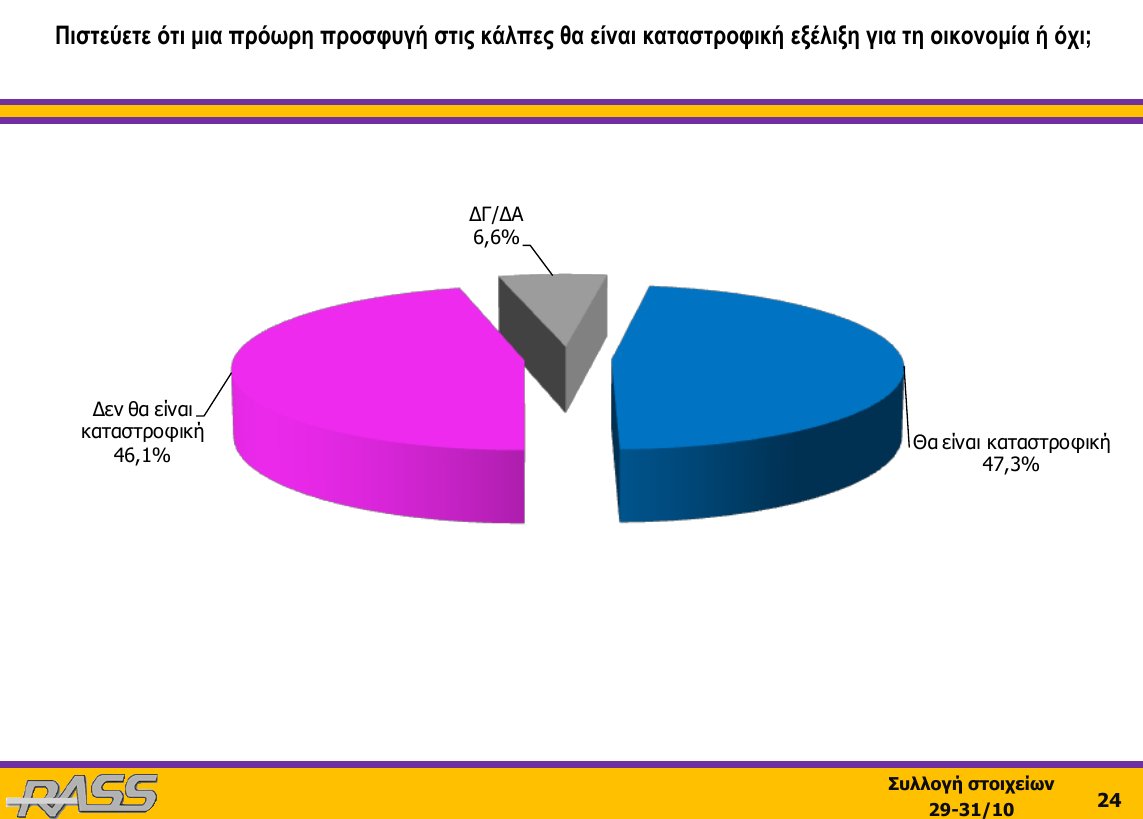 Πιστεύετε ότι μια πρόωρη προσφυγή στις κάλπες θα είναι καταστροφική εξέλιξη για τη οικονομία ή όχι;

ΔΓ/ΔΑ
6,6%

Δεν θα είναι καταστροφική
46,1%

Θα είναι καταστροφική
47,3%

RASS

Συλλογή στοιχείων
29-31/10

24